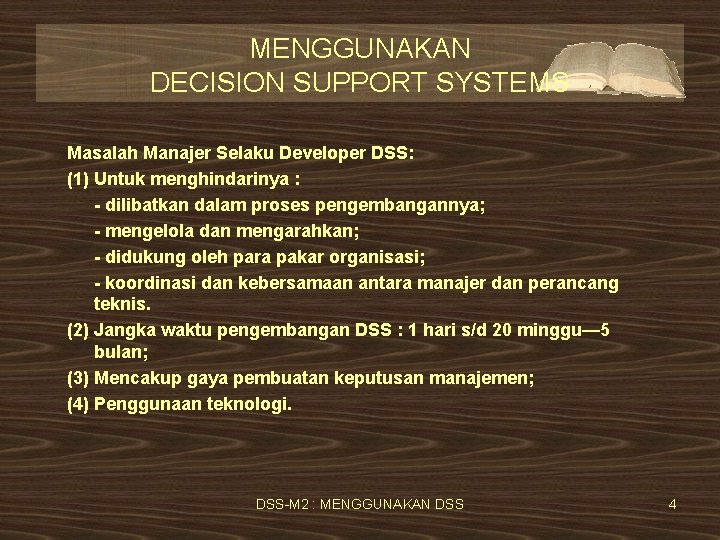 MENGGUNAKAN
DECISION SUPPORT SYSTEMS

Masalah Manajer Selaku Developer DSS:
(1) Untuk menghindarinya :
- dilibatkan dalam proses pengembangannya;
- mengelola dan mengarahkan;
- didukung oleh para pakar organisasi;
- koordinasi dan kebersamaan antara manajer dan perancang teknis.
(2) Jangka waktu pengembangan DSS : 1 hari s/d 20 minggu—5 bulan;
(3) Mencakup gaya pembuatan keputusan manajemen;
(4) Penggunaan teknologi.

DSS-M2 : MENGGUNAKAN DSS

4